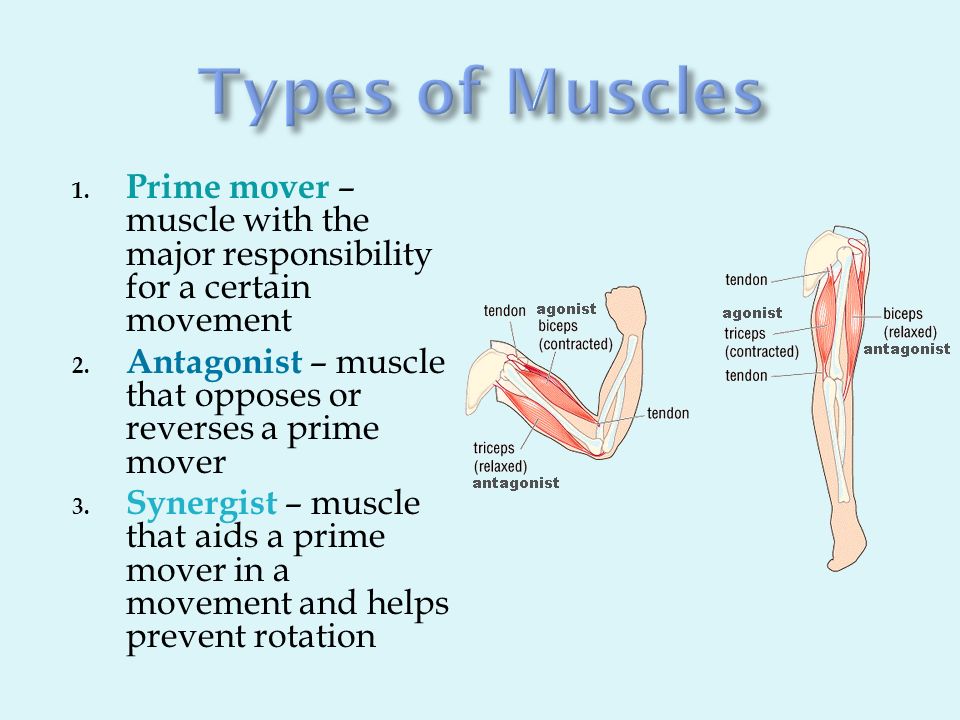 Types of Muscles

1. Prime mover – muscle with the major responsibility for a certain movement
2. Antagonist – muscle that opposes or reverses a prime mover
3. Synergist – muscle that aids a prime mover in a movement and helps prevent rotation

tendon
agonist
biceps
(contracted)
tendon
triceps
(relaxed)
antagonist

tendon
agonist
triceps
(contracted)
tendon
biceps
(relaxed)
antagonist